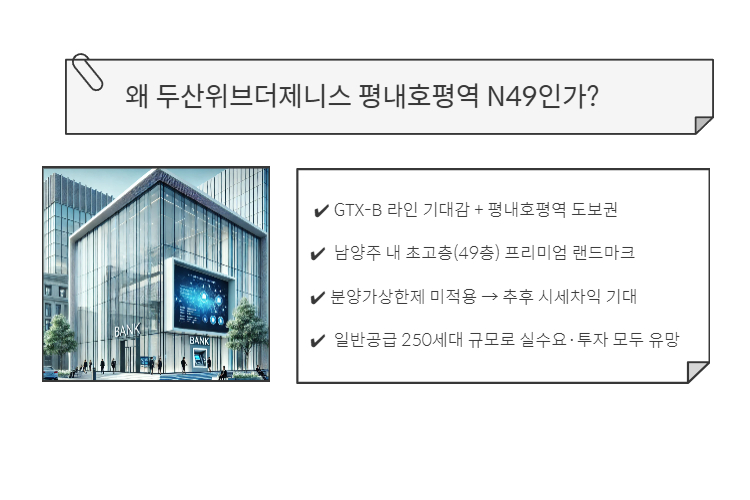 왜 두산위브더제니스 평내호평역 N49인가?

BANK

BANK

✔ GTX-B 라인 기대감 + 평내호평역 도보권

✔ 남양주 내 초고층(49층) 프리미엄 랜드마크

✔ 분양가상한제 미적용 → 추후 시세차익 기대

✔ 일반공급 250세대 규모로 실수요·투자 모두 유망